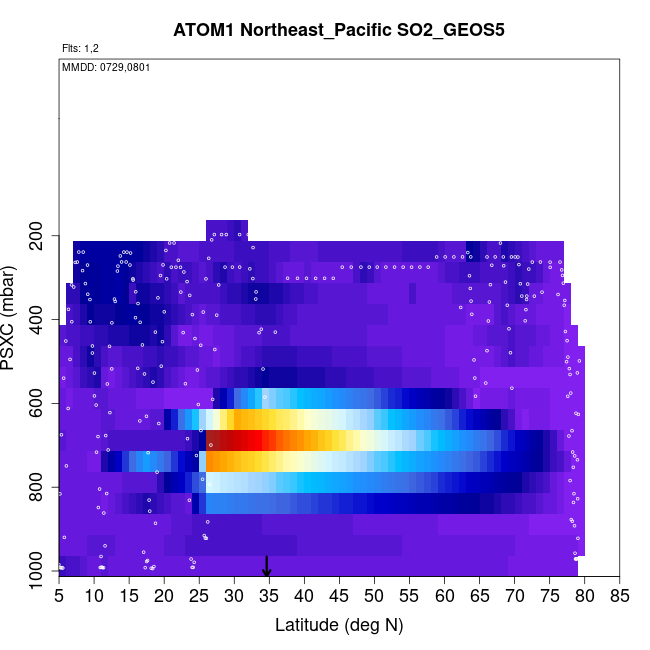 ATOM1 Northeast_Pacific SO2_GEOS5

Flts: 1,2

MMDD: 0729,0801

PSXC (mbar)

200
400
600
800
1000

5 10 15 20 25 30 35 40 45 50 55 60 65 70 75 80 85

Latitude (deg N)